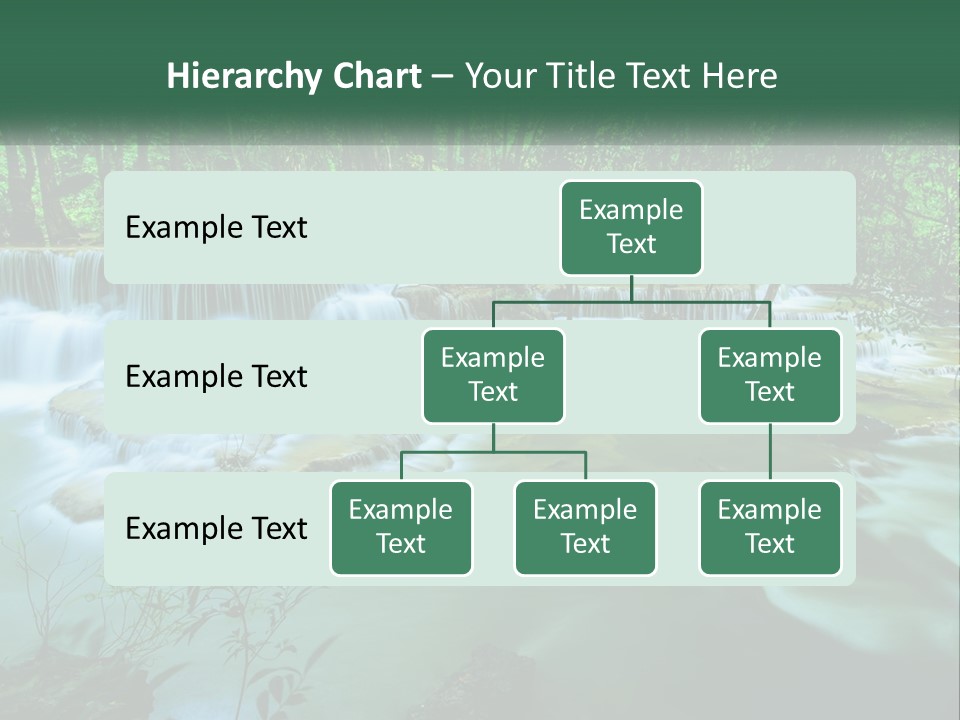 Hierarchy Chart – Your Title Text Here

Example Text

Example Text

Example Text

Example Text

Example Text

Example Text

Example Text

Example Text

Example Text